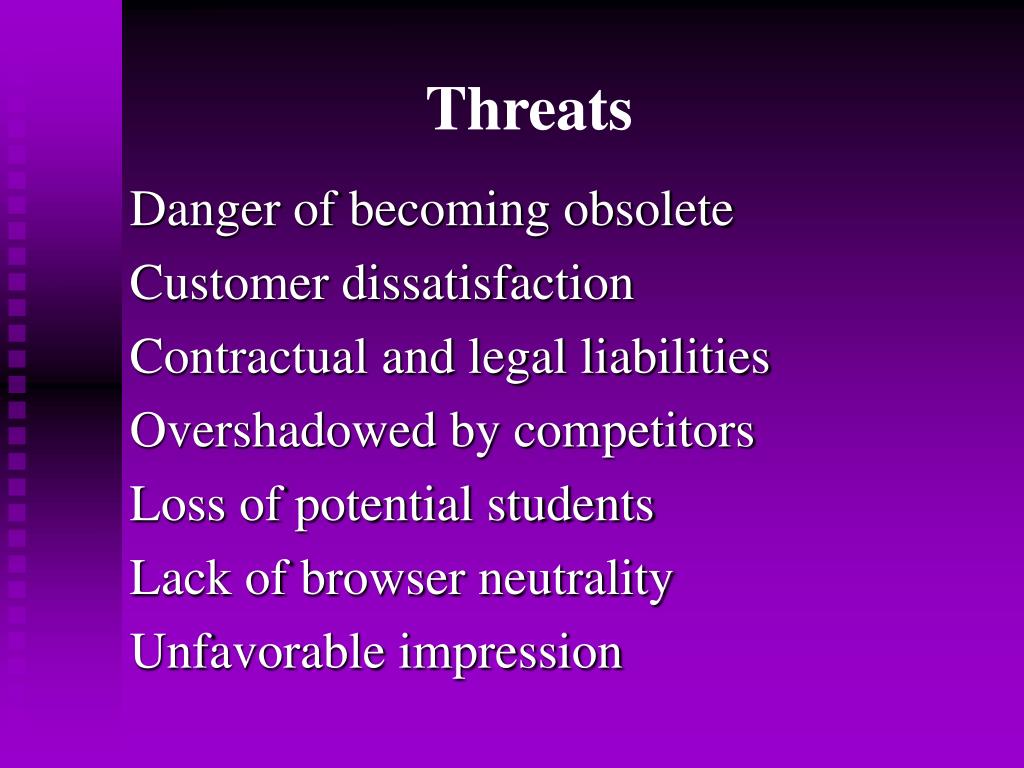 Threats

Danger of becoming obsolete
Customer dissatisfaction
Contractual and legal liabilities
Overshadowed by competitors
Loss of potential students
Lack of browser neutrality
Unfavorable impression